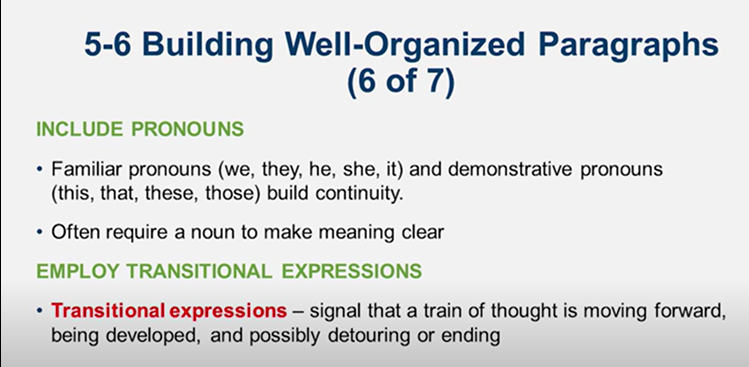 5-6 Building Well-Organized Paragraphs (6 of 7)

INCLUDE PRONOUNS

• Familiar pronouns (we, they, he, she, it) and demonstrative pronouns (this, that, these, those) build continuity.

• Often require a noun to make meaning clear

EMPLOY TRANSITIONAL EXPRESSIONS

• Transitional expressions – signal that a train of thought is moving forward, being developed, and possibly detouring or ending